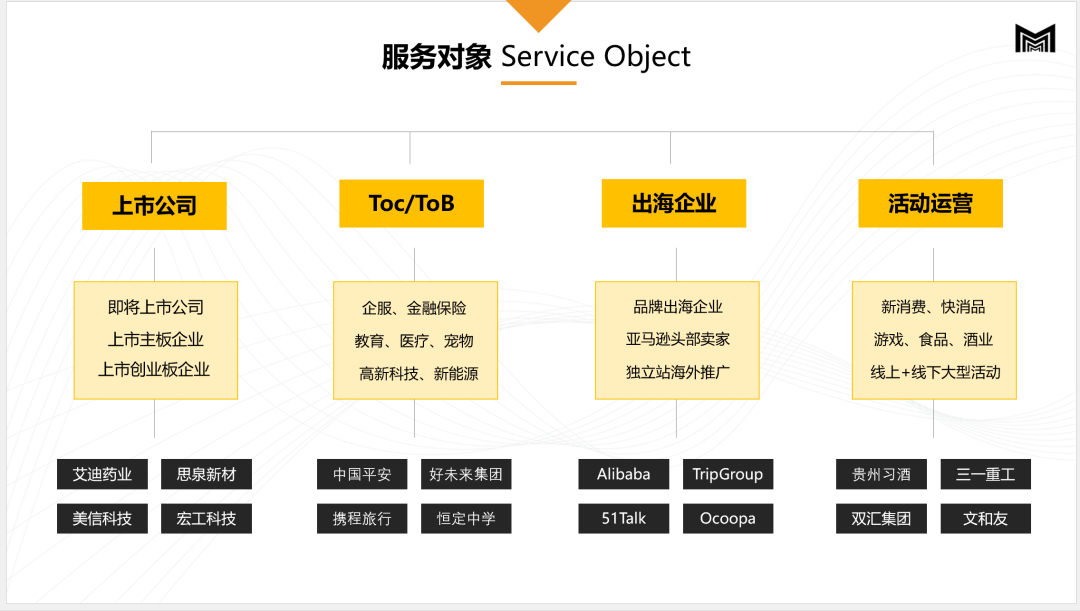 服务对象 Service Object

上市公司

即将上市公司
上市主板企业
上市创业板企业

艾迪药业 思泉新材
美信科技 宏工科技

Toc/ToB

企服、金融保险
教育、医疗、宠物
高新科技、新能源

中国平安 好未来集团
携程旅行 恒定中学

出海企业

品牌出海企业
亚马逊头部卖家
独立站海外推广

Alibaba TripGroup
51Talk Ocoopa

活动运营

新消费、快消品
游戏、食品、酒业
线上+线下大型活动

贵州习酒 三一重工
双汇集团 文和友